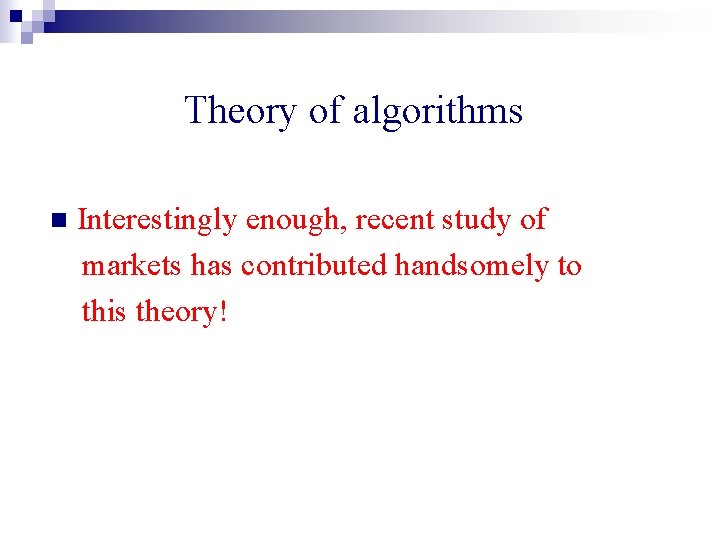 Theory of algorithms

Interestingly enough, recent study of markets has contributed handsomely to this theory!